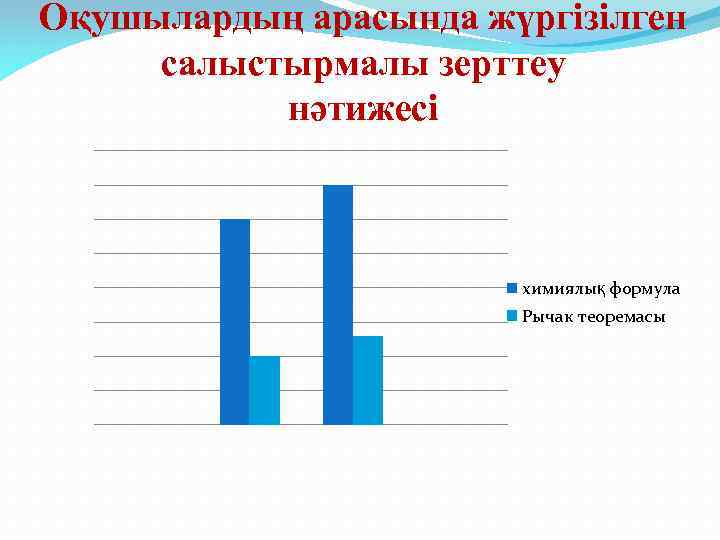 Оқушылардың арасында жүргізілген салыстырмалы зерттеу нәтижесі

химиялық формула
Рычак теоремасы